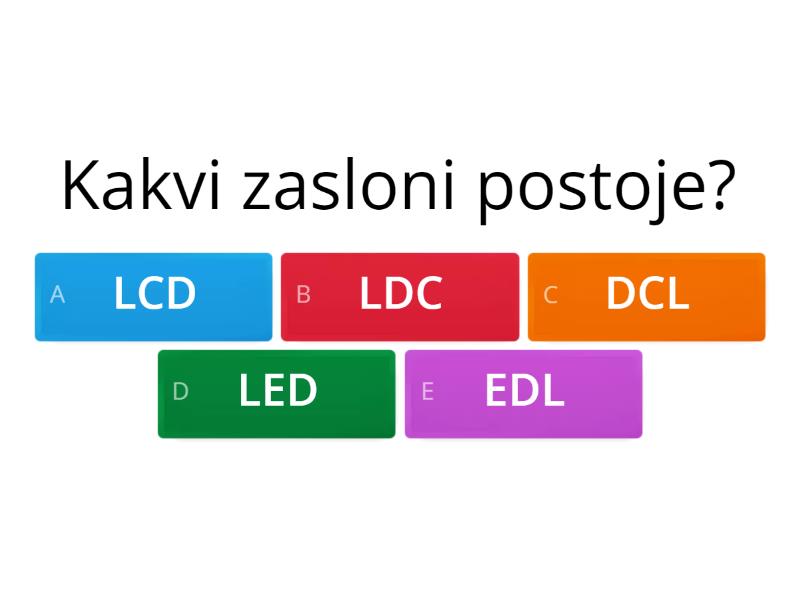 Kakvi zasloni postoje?

A LCD

B LDC

C DCL

D LED

E EDL